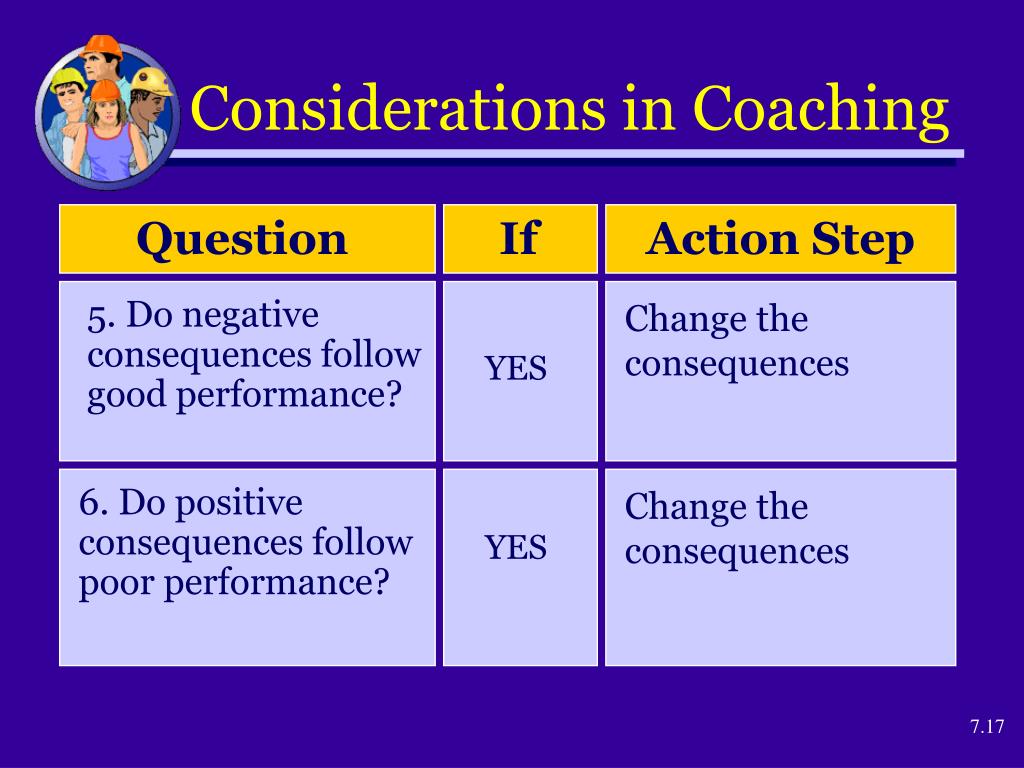 Considerations in Coaching

| Question | If | Action Step |
|---|---|---|
| 5. Do negative consequences follow good performance? | YES | Change the consequences |
| 6. Do positive consequences follow poor performance? | YES | Change the consequences |

7.17